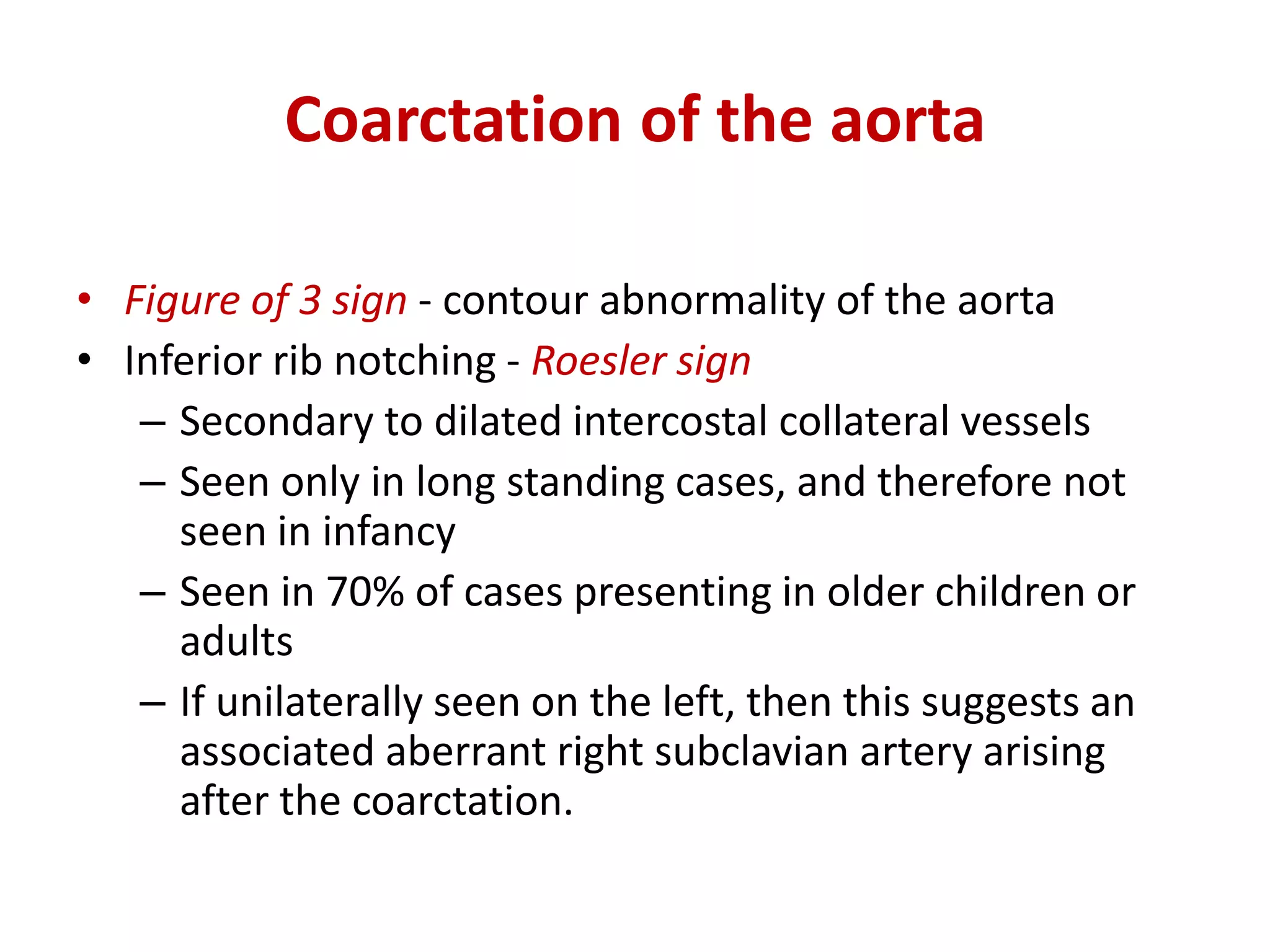 Coarctation of the aorta

• Figure of 3 sign - contour abnormality of the aorta
• Inferior rib notching - Roesler sign
– Secondary to dilated intercostal collateral vessels
– Seen only in long standing cases, and therefore not seen in infancy
– Seen in 70% of cases presenting in older children or adults
– If unilaterally seen on the left, then this suggests an associated aberrant right subclavian artery arising after the coarctation.